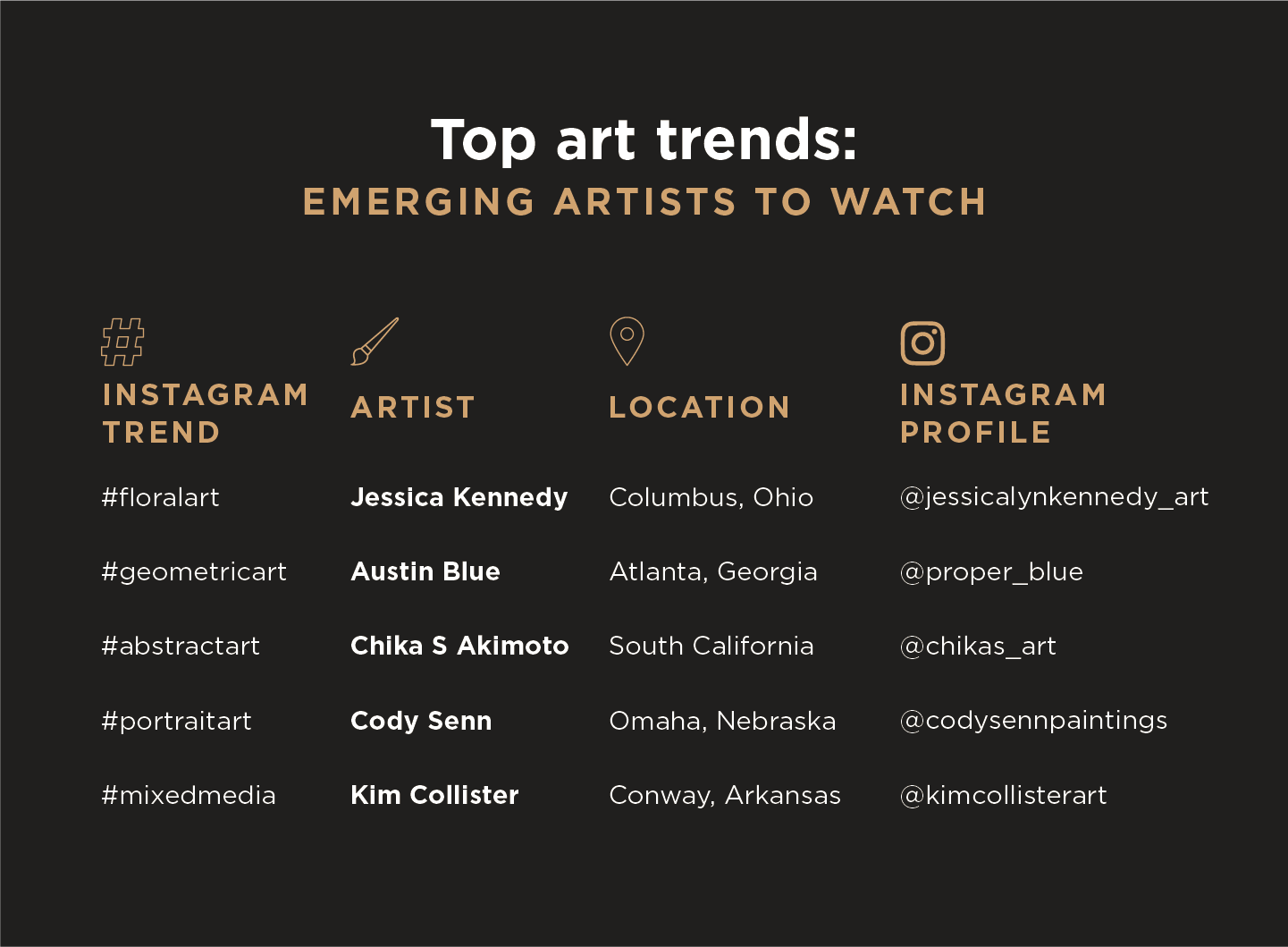 Top art trends:
EMERGING ARTISTS TO WATCH

| INSTAGRAM TREND | ARTIST | LOCATION | INSTAGRAM PROFILE |
|---|---|---|---|
| #floralart | Jessica Kennedy | Columbus, Ohio | @jessicalynkennedy_art |
| #geometricart | Austin Blue | Atlanta, Georgia | @proper_blue |
| #abstractart | Chika S Akimoto | South California | @chikas_art |
| #portraitart | Cody Senn | Omaha, Nebraska | @codysennpaintings |
| #mixedmedia | Kim Collister | Conway, Arkansas | @kimcollisterart |